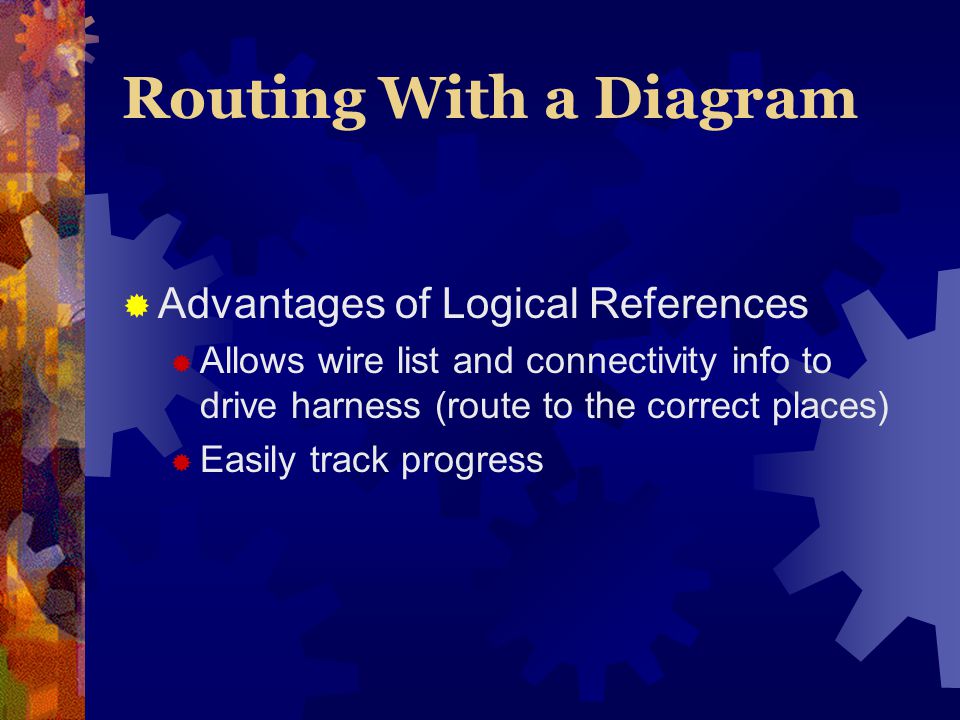 Routing With a Diagram

Advantages of Logical References

Allows wire list and connectivity info to drive harness (route to the correct places)

Easily track progress